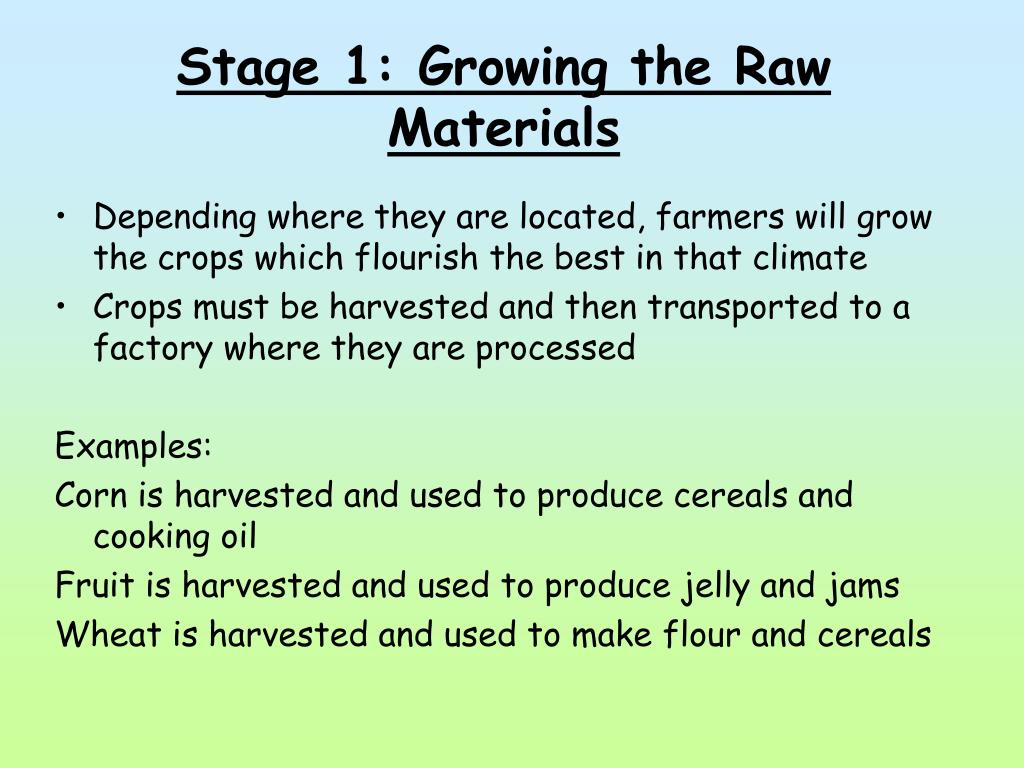 Stage 1: Growing the Raw Materials

• Depending where they are located, farmers will grow the crops which flourish the best in that climate
• Crops must be harvested and then transported to a factory where they are processed

Examples:
Corn is harvested and used to produce cereals and cooking oil
Fruit is harvested and used to produce jelly and jams
Wheat is harvested and used to make flour and cereals